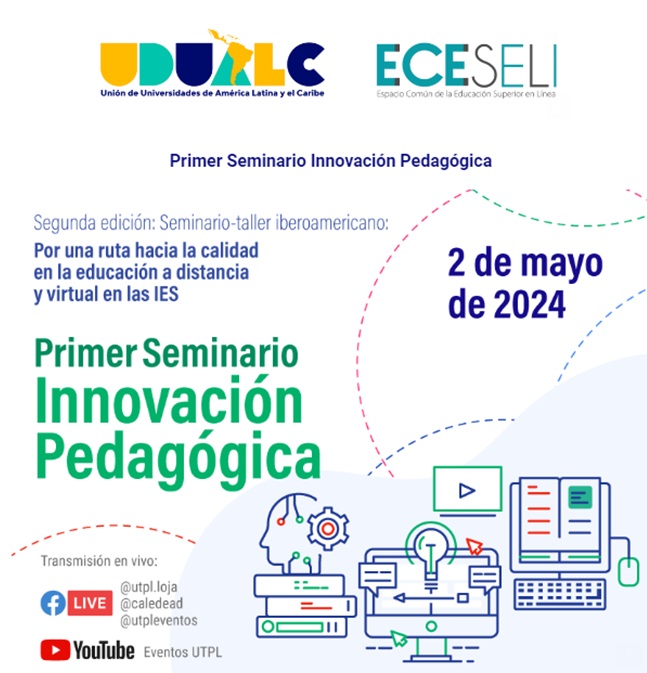 UDUALC
Unión de Universidades de América Latina y el Caribe

ECESELI
Espacio Común de la Educación Superior en Línea

Primer Seminario Innovación Pedagógica

Segunda edición: Seminario-taller iberoamericano:
Por una ruta hacia la calidad en la educación a distancia y virtual en las IES

2 de mayo de 2024

Primer Seminario Innovación Pedagógica

Transmisión en vivo:
LIVE
@utpl.loja
@caledead
@utpleventos

YouTube Eventos UTPL